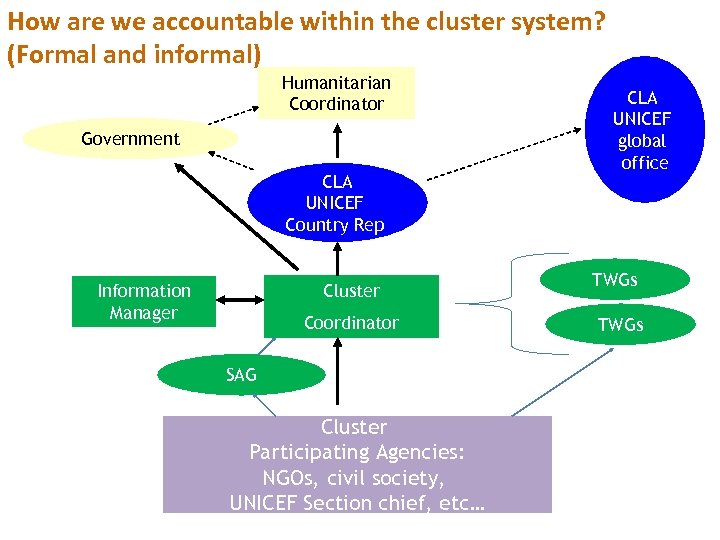 How are we accountable within the cluster system? (Formal and informal)

Humanitarian Coordinator

Government

CLA UNICEF global office

CLA UNICEF Country Rep

Information Manager

Cluster Coordinator

TWGs

TWGs

SAG

Cluster Participating Agencies: NGOs, civil society, UNICEF Section chief, etc…